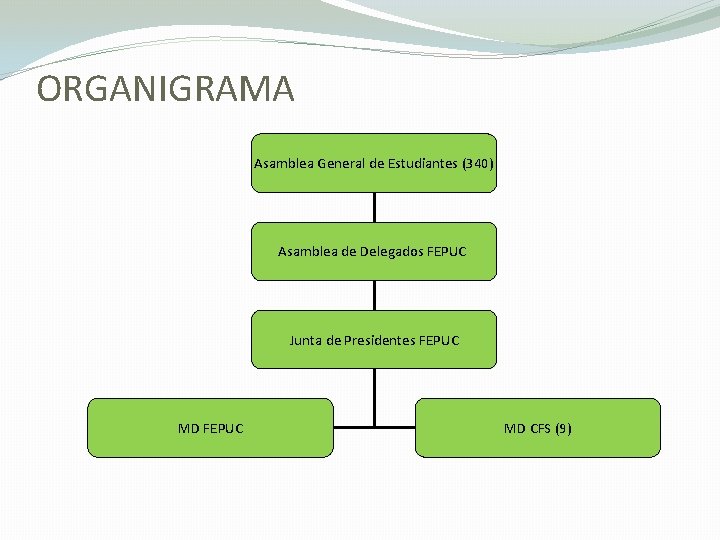 ORGANIGRAMA

Asamblea General de Estudiantes (340)

Asamblea de Delegados FEPUC

Junta de Presidentes FEPUC

MD FEPUC

MD CFS (9)